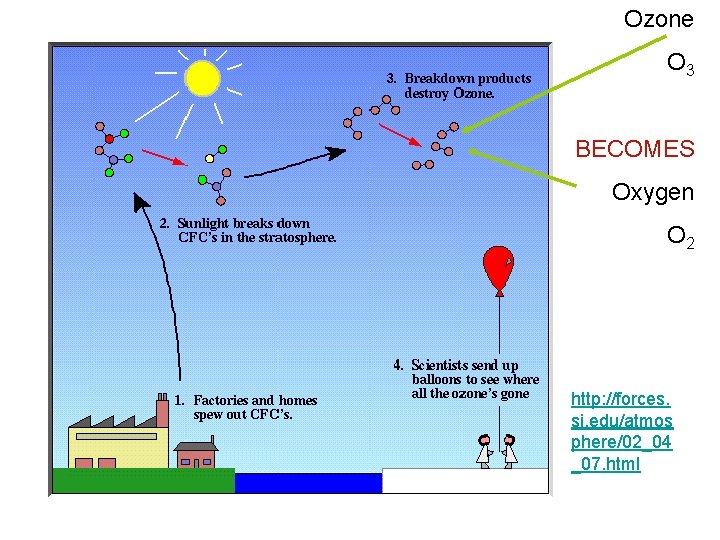 Ozone

$O_3$

BECOMES

Oxygen

$O_2$

3. Breakdown products destroy Ozone.

2. Sunlight breaks down CFC's in the stratosphere.

4. Scientists send up balloons to see where all the ozone's gone

1. Factories and homes spew out CFC's.

http://forces.si.edu/atmosphere/02_04_07.html